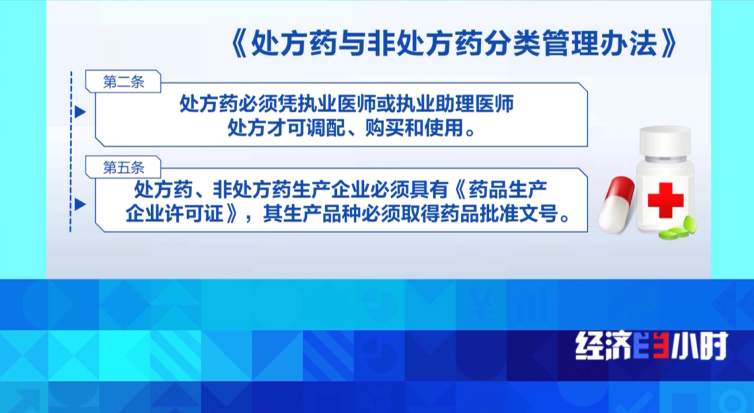 《处方药与非处方药分类管理办法》

第二条

处方药必须凭执业医师或执业助理医师处方才可调配、购买和使用。

第五条

处方药、非处方药生产企业必须具有《药品生产企业许可证》，其生产品种必须取得药品批准文号。

经济半小时